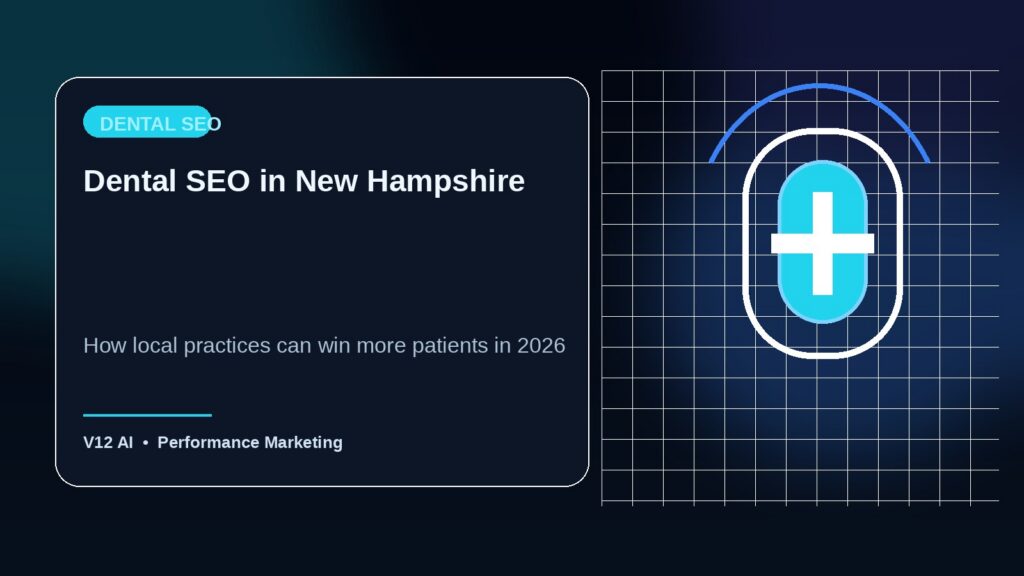 DENTAL SEO

Dental SEO in New Hampshire

How local practices can win more patients in 2026

V12 AI • Performance Marketing